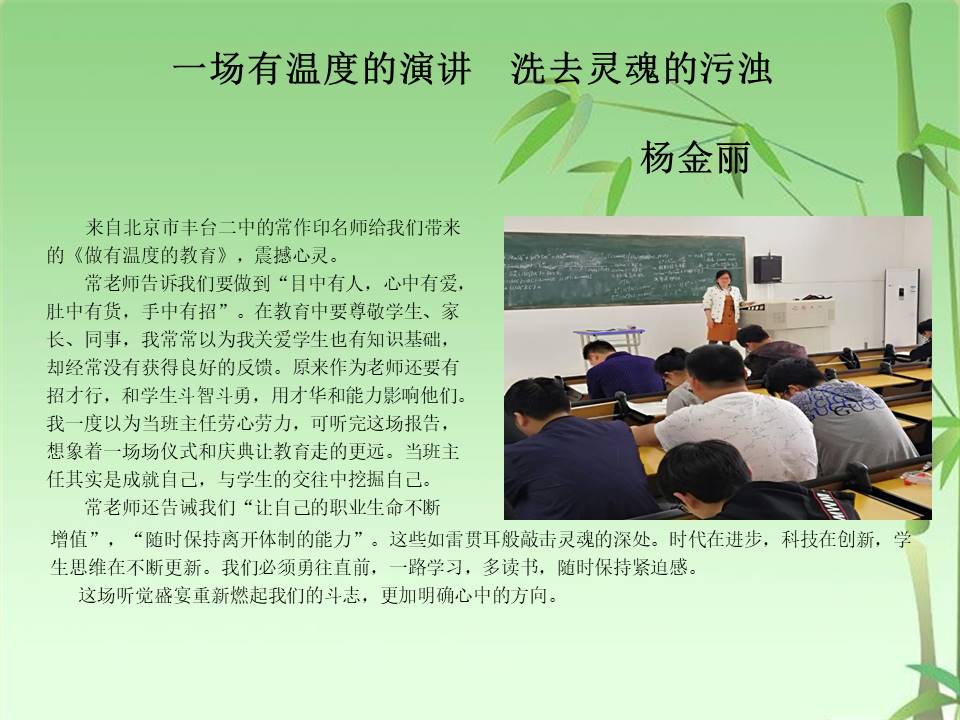 一场有温度的演讲　洗去灵魂的污浊

杨金丽

来自北京市丰台二中的常作印名师给我们带来的《做有温度的教育》，震撼心灵。

常老师告诉我们要做到“目中有人，心中有爱，肚中有货，手中有招”。在教育中要尊敬学生、家长、同事，我常常以为我关爱学生也有知识基础，却经常没有获得良好的反馈。原来作为老师还要有招才行，和学生斗智斗勇，用才华和能力影响他们。我一度以为当班主任劳心劳力，可听完这场报告，想象着一场场仪式和庆典让教育走的更远。当班主任其实是成就自己，与学生的交往中挖掘自己。

常老师还告诫我们“让自己的职业生命不断增值”，“随时保持离开体制的能力”。这些如雷贯耳般敲击灵魂的深处。时代在进步，科技在创新，学生思维在不断更新。我们必须勇往直前，一路学习，多读书，随时保持紧迫感。

这场听觉盛宴重新燃起我们的斗志，更加明确心中的方向。